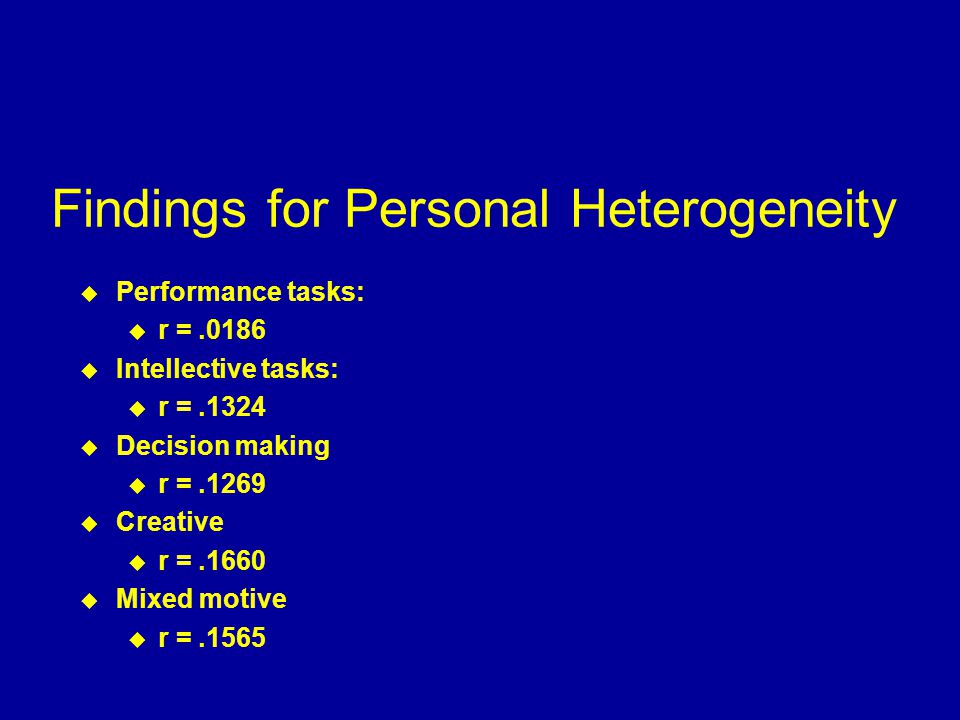 Findings for Personal Heterogeneity

Performance tasks:
r = .0186
Intellective tasks:
r = .1324
Decision making
r = .1269
Creative
r = .1660
Mixed motive
r = .1565